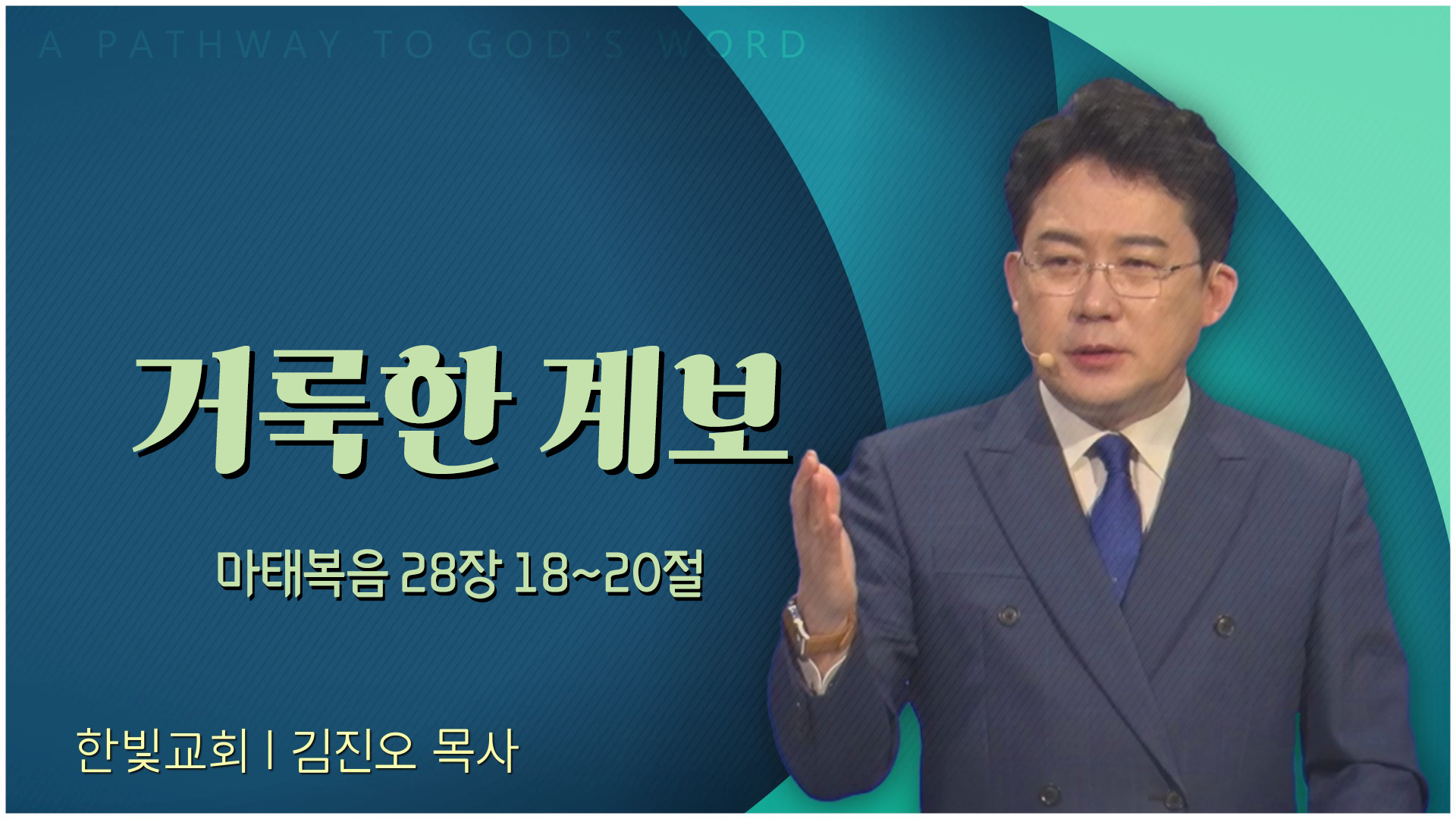 A PATHWAY TO GOD'S WORD

거룩한 계보

마태복음 28장 18~20절

한빛교회 | 김진오 목사